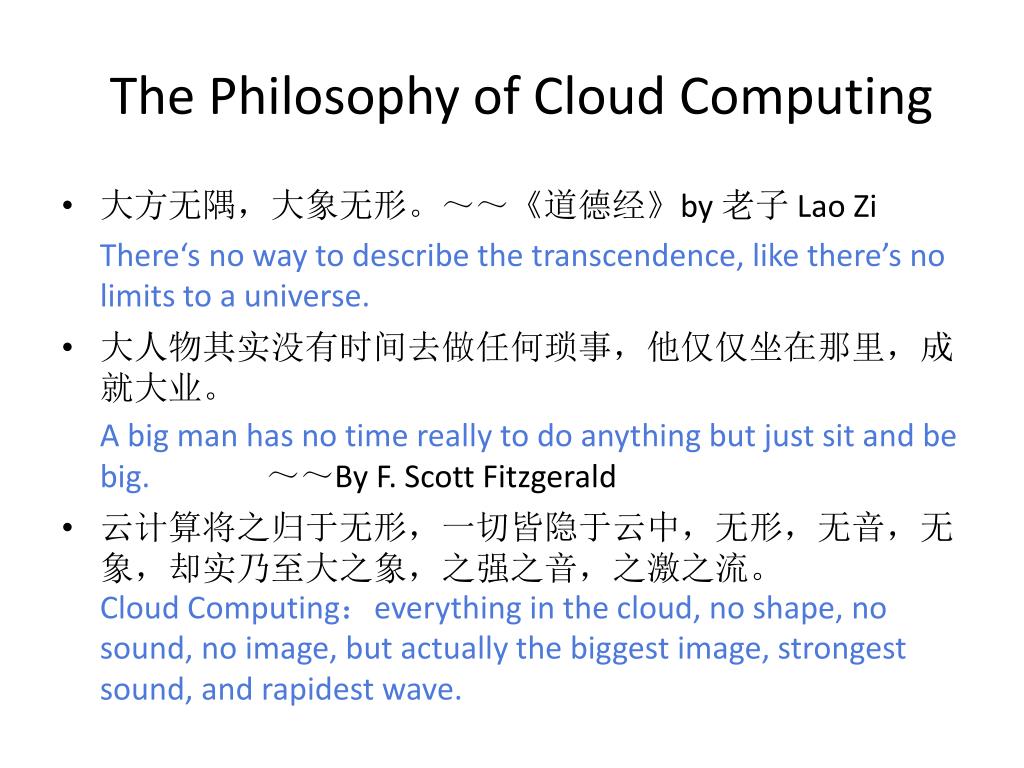 The Philosophy of Cloud Computing

• 大方无隅，大象无形。～～《道德经》by 老子 Lao Zi
There‘s no way to describe the transcendence, like there’s no limits to a universe.

• 大人物其实没有时间去做任何琐事，他仅仅坐在那里，成就大业。
A big man has no time really to do anything but just sit and be big. ～～By F. Scott Fitzgerald

• 云计算将之归于无形，一切皆隐于云中，无形，无音，无象，却实乃至大之象，之强之音，之激之流。
Cloud Computing：everything in the cloud, no shape, no sound, no image, but actually the biggest image, strongest sound, and rapidest wave.